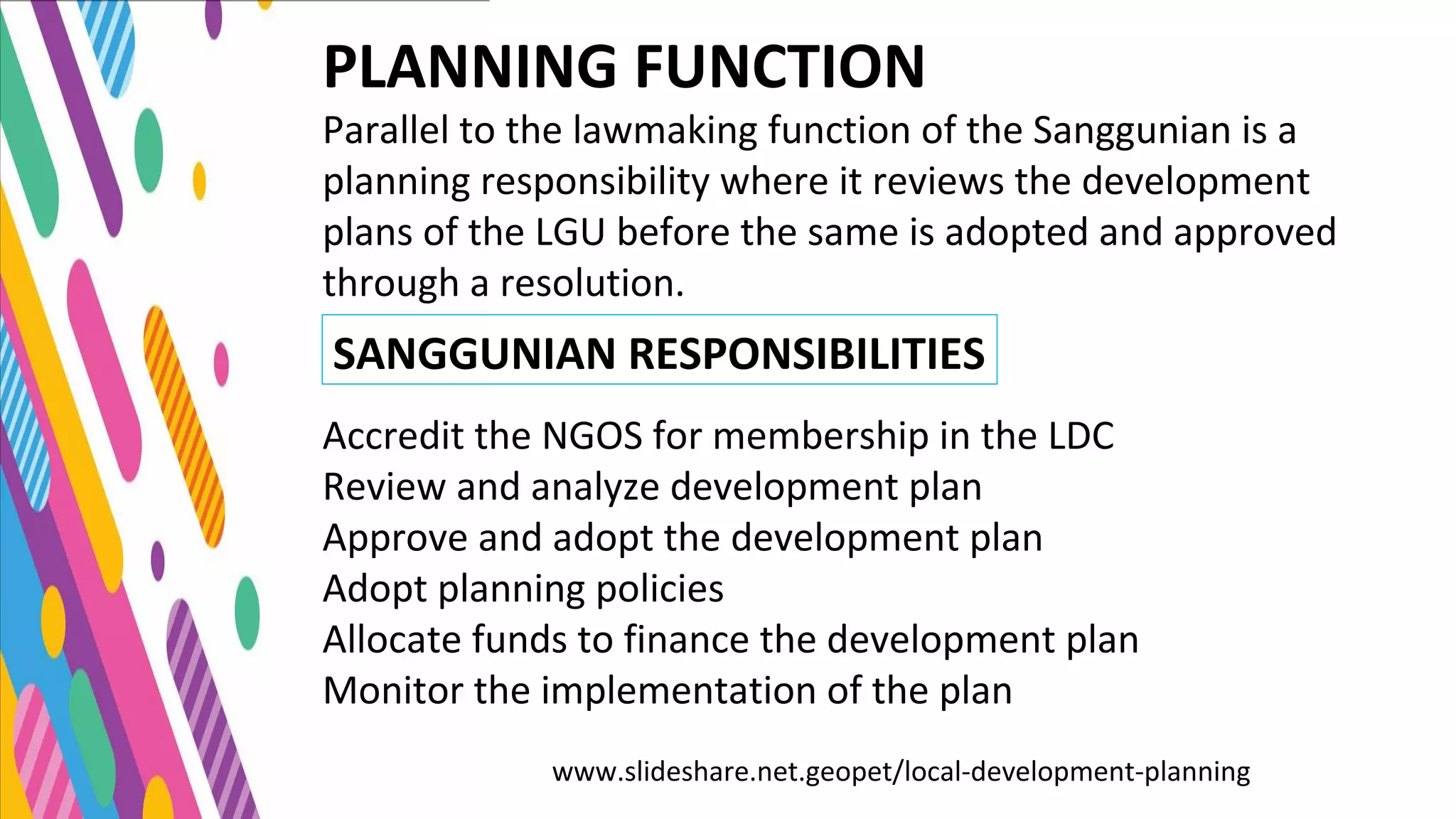 PLANNING FUNCTION

Parallel to the lawmaking function of the Sanggunian is a planning responsibility where it reviews the development plans of the LGU before the same is adopted and approved through a resolution.

SANGGUNIAN RESPONSIBILITIES

Accredit the NGOS for membership in the LDC
Review and analyze development plan
Approve and adopt the development plan
Adopt planning policies
Allocate funds to finance the development plan
Monitor the implementation of the plan

www.slideshare.net.geopet/local-development-planning